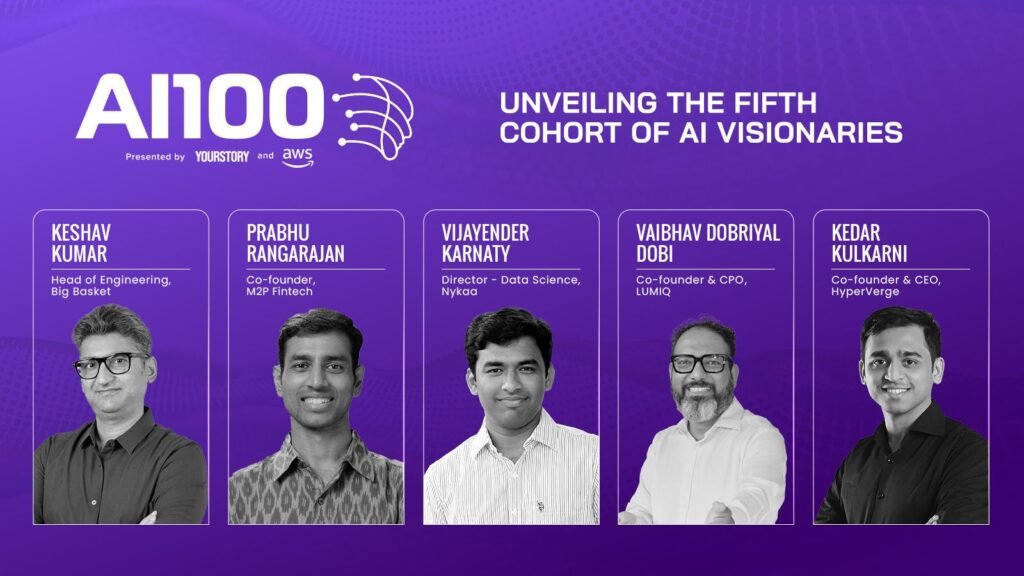 AI100
Presented by YOURSTORY and aws

UNVEILING THE FIFTH COHORT OF AI VISIONARIES

KESHAV KUMAR
Head of Engineering, Big Basket

PRABHU RANGARAJAN
Co-founder, M2P Fintech

VIJAYENDER KARNATY
Director - Data Science, Nykaa

VAIBHAV DOBRIYAL DOBI
Co-founder & CPO, LUMIQ

KEDAR KULKARNI
Co-founder & CEO, HyperVerge